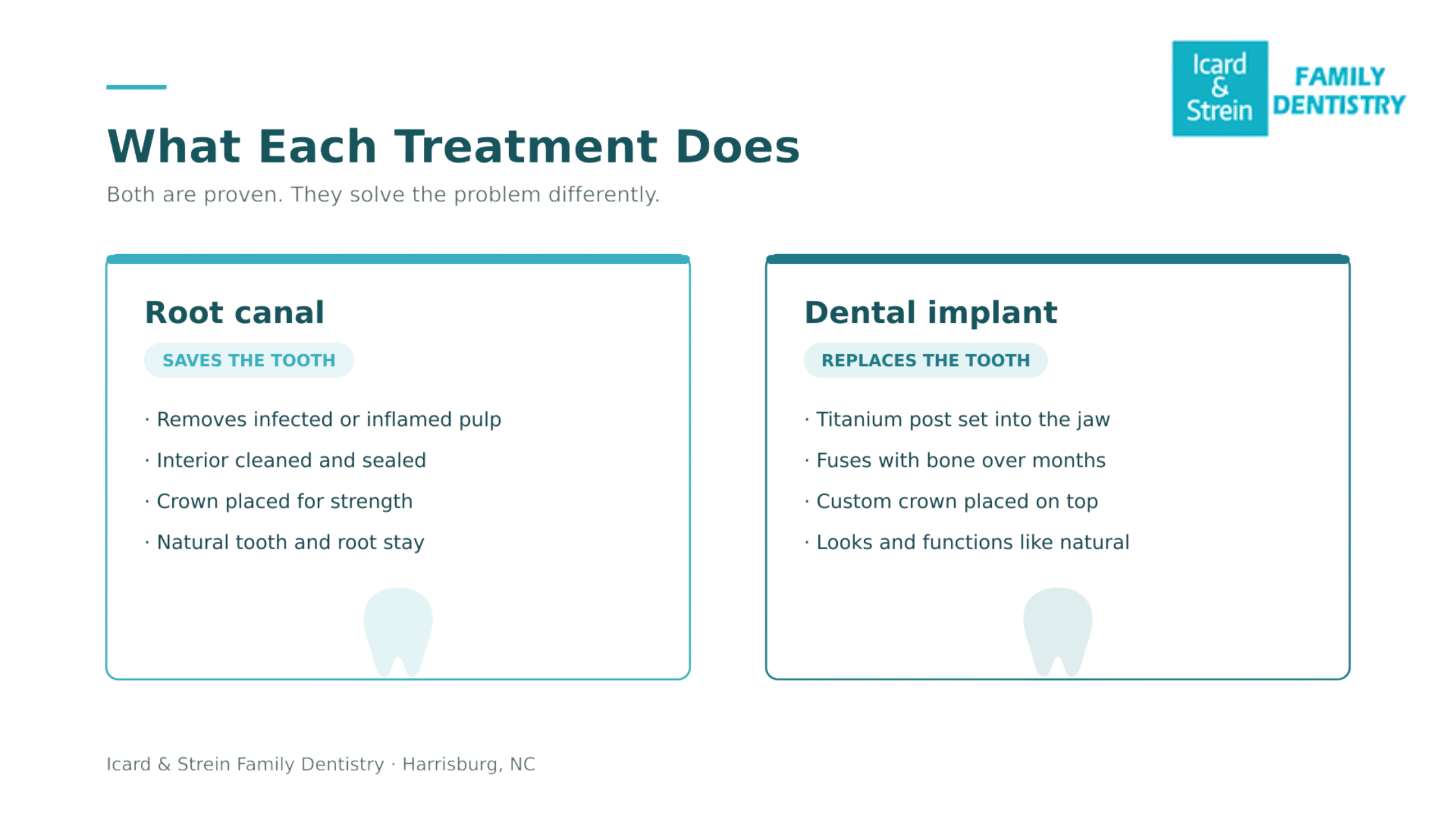 Icard & Strein FAMILY DENTISTRY

What Each Treatment Does

Both are proven. They solve the problem differently.

Root canal

SAVES THE TOOTH

· Removes infected or inflamed pulp

· Interior cleaned and sealed

· Crown placed for strength

· Natural tooth and root stay

Dental implant

REPLACES THE TOOTH

· Titanium post set into the jaw

· Fuses with bone over months

· Custom crown placed on top

· Looks and functions like natural

Icard & Strein Family Dentistry · Harrisburg, NC